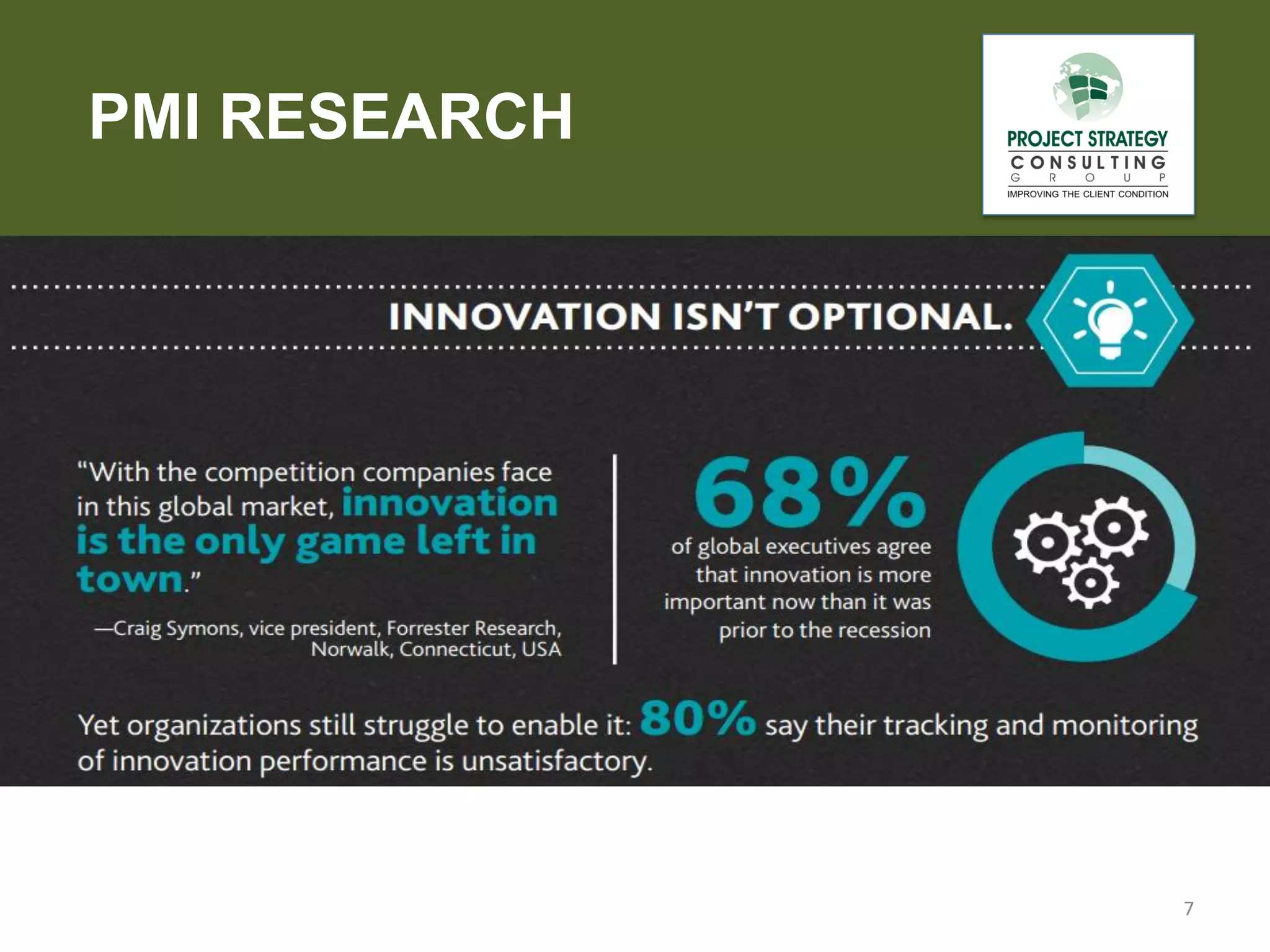 PMI RESEARCH

PROJECT STRATEGY
CONSULTING
GROUP
IMPROVING THE CLIENT CONDITION

INNOVATION ISN'T OPTIONAL.

"With the competition companies face in this global market, innovation is the only game left in town."

—Craig Symons, vice president, Forrester Research, Norwalk, Connecticut, USA

68%
of global executives agree that innovation is more important now than it was prior to the recession

Yet organizations still struggle to enable it: 80% say their tracking and monitoring of innovation performance is unsatisfactory.

7